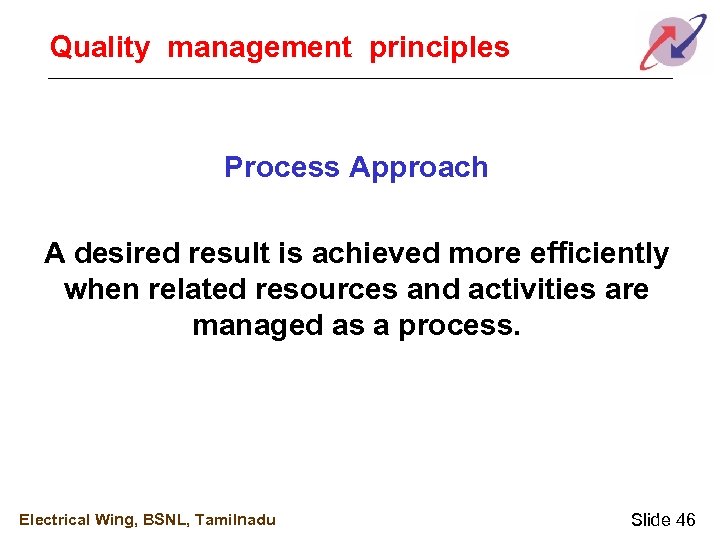 Quality management principles

Process Approach

A desired result is achieved more efficiently when related resources and activities are managed as a process.

Electrical Wing, BSNL, Tamilnadu

Slide 46